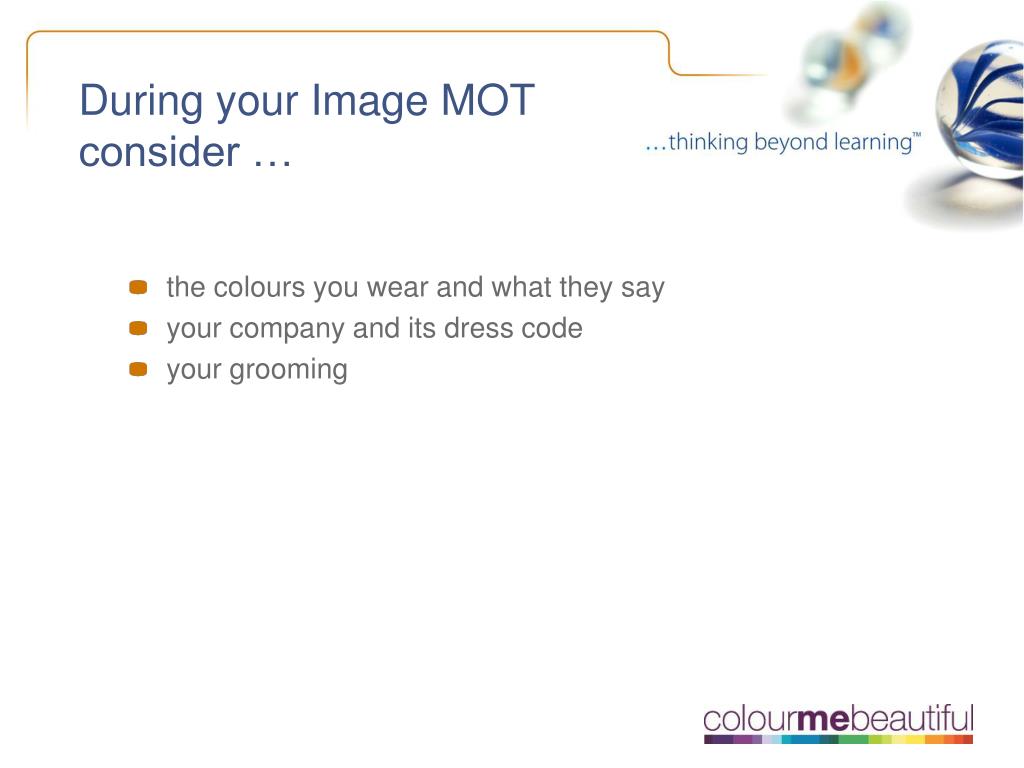 During your Image MOT consider …

…thinking beyond learning™

- the colours you wear and what they say
- your company and its dress code
- your grooming

colourmebeautiful